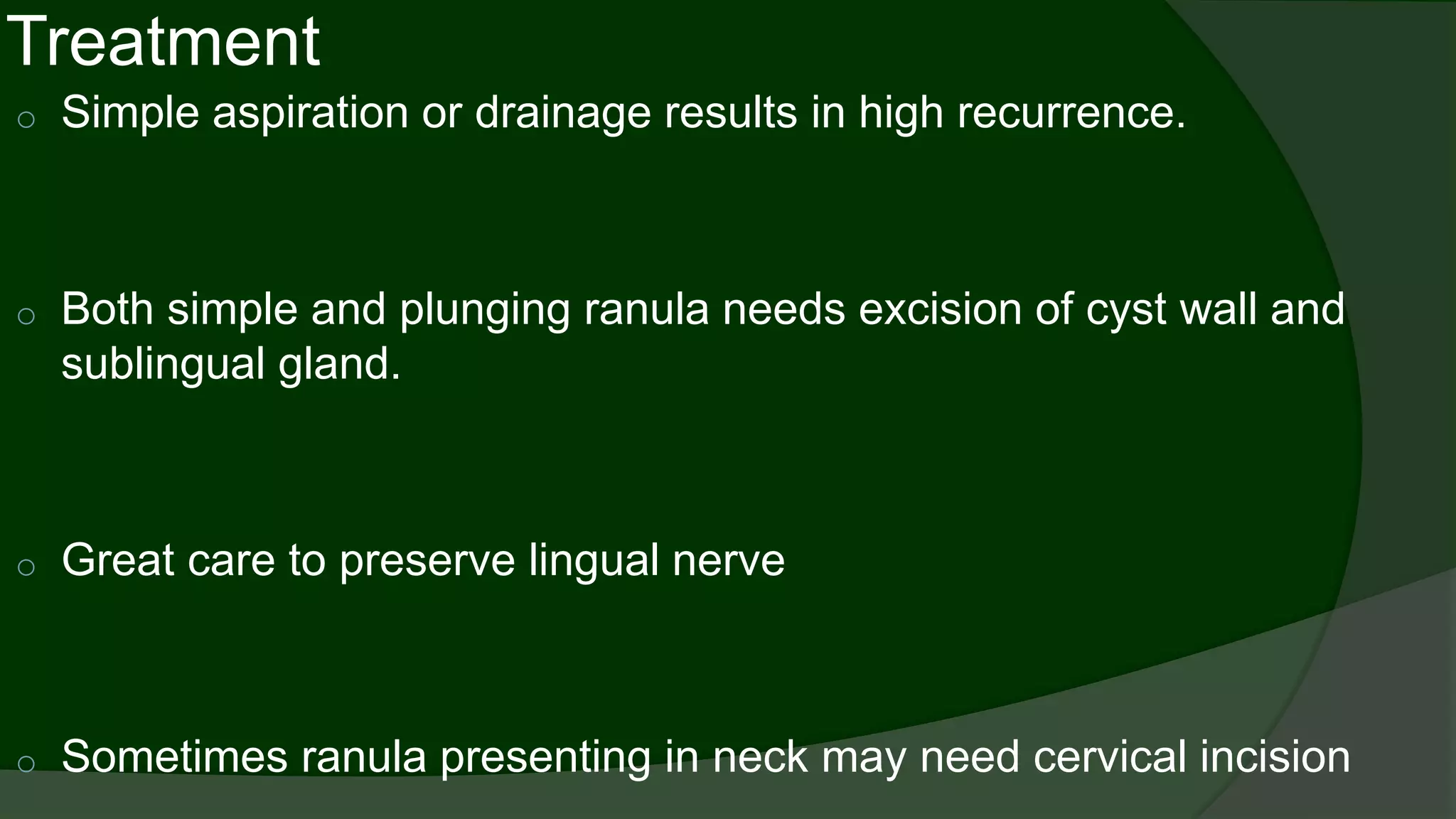 Treatment

○ Simple aspiration or drainage results in high recurrence.

○ Both simple and plunging ranula needs excision of cyst wall and sublingual gland.

○ Great care to preserve lingual nerve

○ Sometimes ranula presenting in neck may need cervical incision